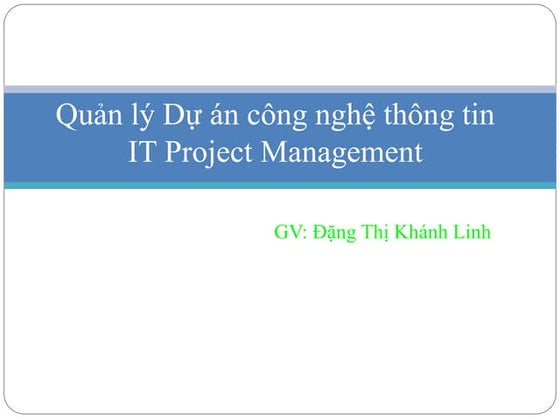 Quản lý Dự án công nghệ thông tin
IT Project Management

GV: Đặng Thị Khánh Linh